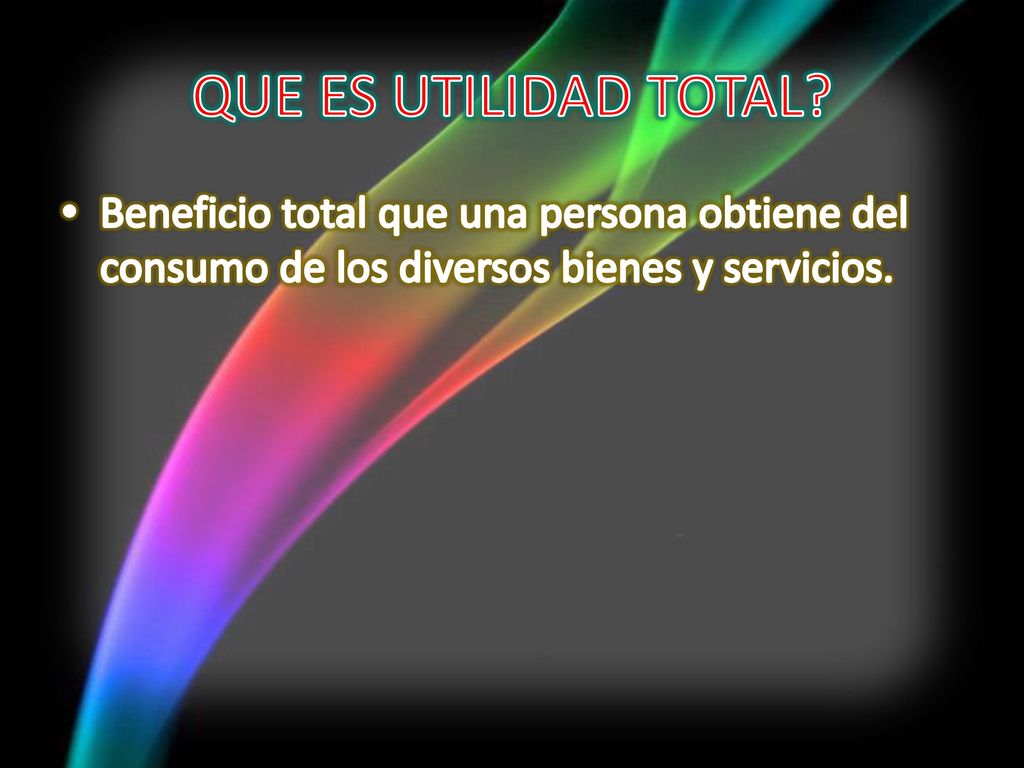 QUE ES UTILIDAD TOTAL?

• Beneficio total que una persona obtiene del consumo de los diversos bienes y servicios.